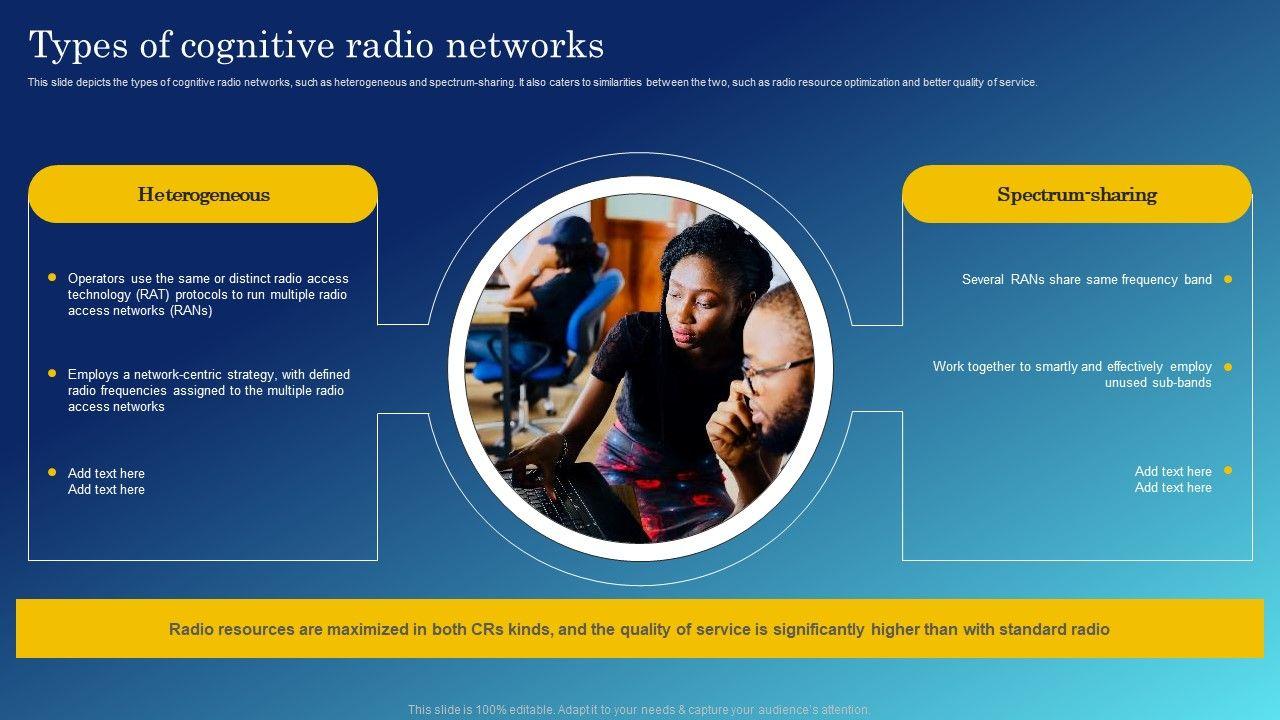 Types of cognitive radio networks

This slide depicts the types of cognitive radio networks, such as heterogeneous and spectrum-sharing. It also caters to similarities between the two, such as radio resource optimization and better quality of service.

Heterogeneous

Operators use the same or distinct radio access technology (RAT) protocols to run multiple radio access networks (RANs)

Employs a network-centric strategy, with defined radio frequencies assigned to the multiple radio access networks

Add text here
Add text here

Spectrum-sharing

Several RANs share same frequency band

Work together to smartly and effectively employ unused sub-bands

Add text here
Add text here

Radio resources are maximized in both CRs kinds, and the quality of service is significantly higher than with standard radio

This slide is 100% editable. Adapt it to your needs & capture your audience's attention.